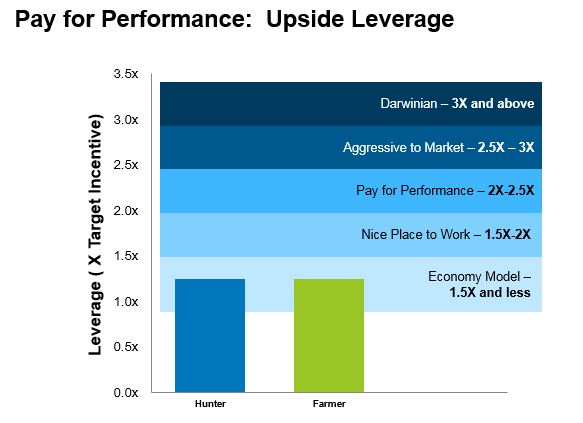 Pay for Performance: Upside Leverage

Leverage ( X Target Incentive)

3.5x
3.0x
2.5x
2.0x
1.5x
1.0x
0.5x
0.0x

Darwinian – 3X and above

Aggressive to Market – 2.5X – 3X

Pay for Performance – 2X-2.5X

Nice Place to Work – 1.5X-2X

Economy Model – 1.5X and less

Hunter

Farmer